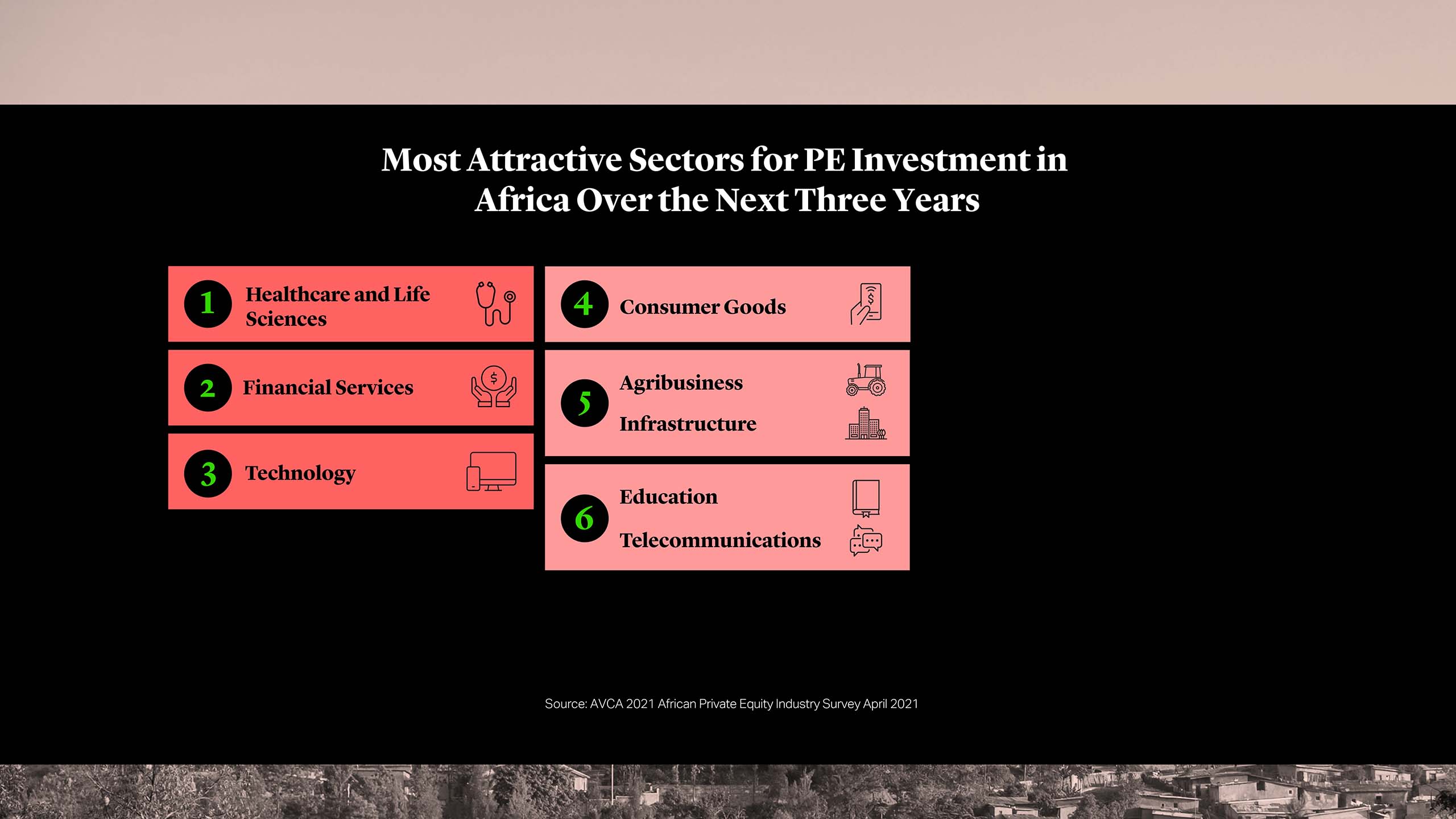 Most Attractive Sectors for PE Investment in Africa Over the Next Three Years

1 Healthcare and Life Sciences

2 Financial Services

3 Technology

4 Consumer Goods

5 Agribusiness
Infrastructure

6 Education
Telecommunications

Source: AVCA 2021 African Private Equity Industry Survey April 2021